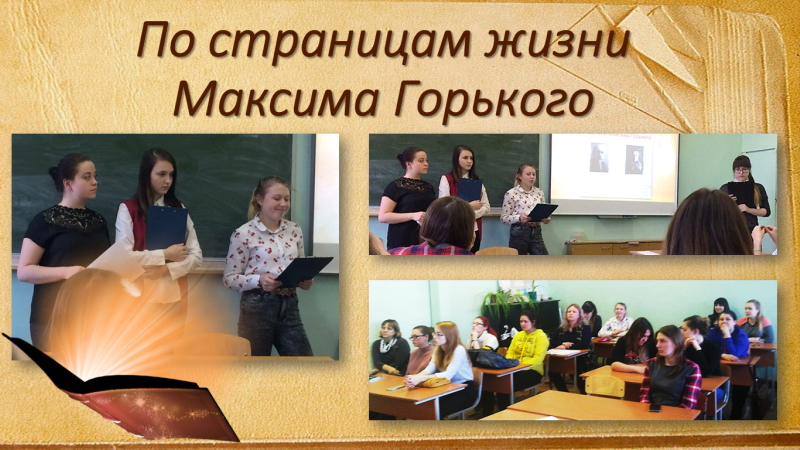 По страницам жизни Максима Горького